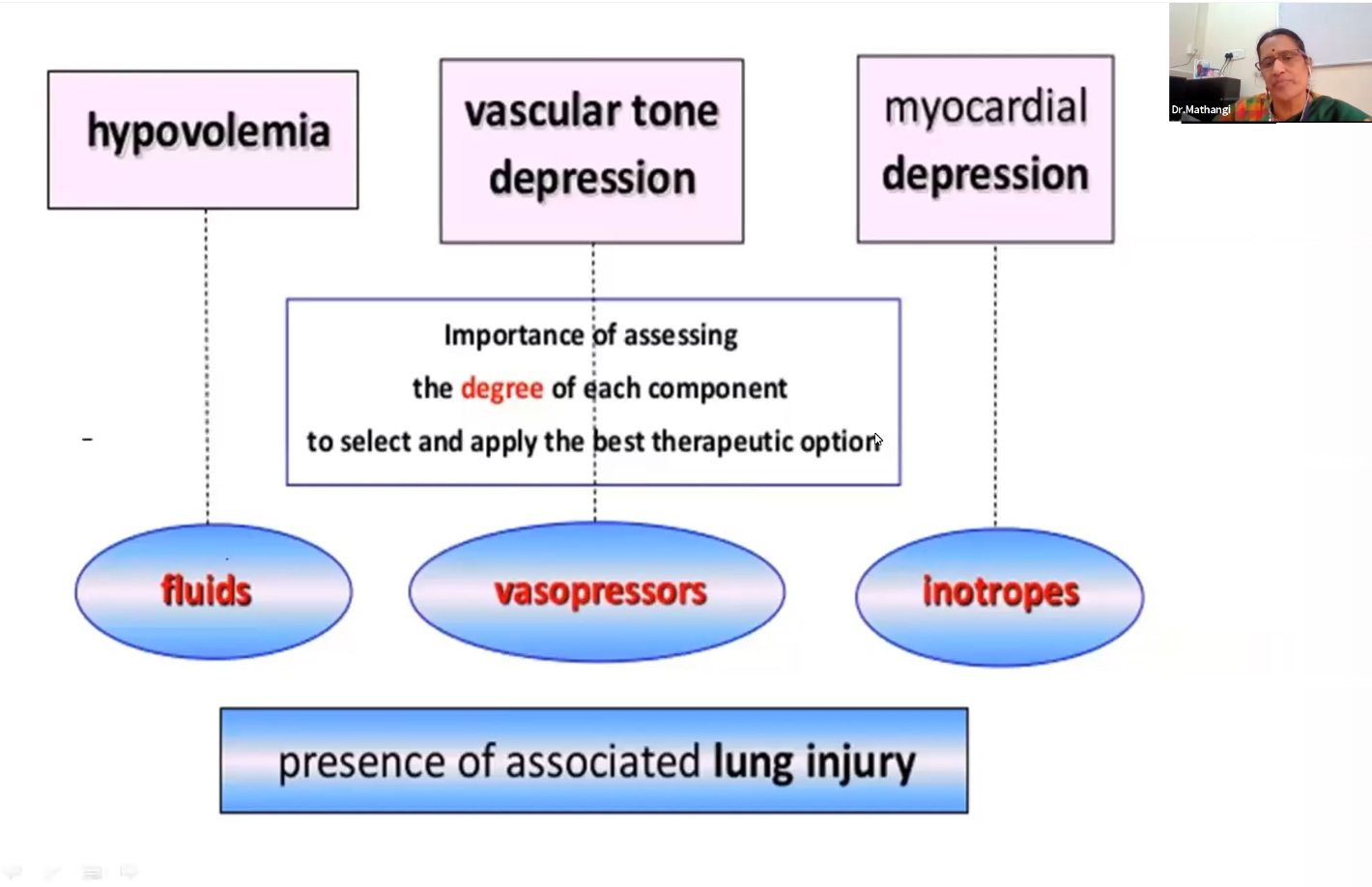 hypovolemia

vascular tone depression

myocardial depression

Dr.Mathangi

Importance of assessing
the degree of each component
to select and apply the best therapeutic option

fluids

vasopressors

inotropes

presence of associated lung injury